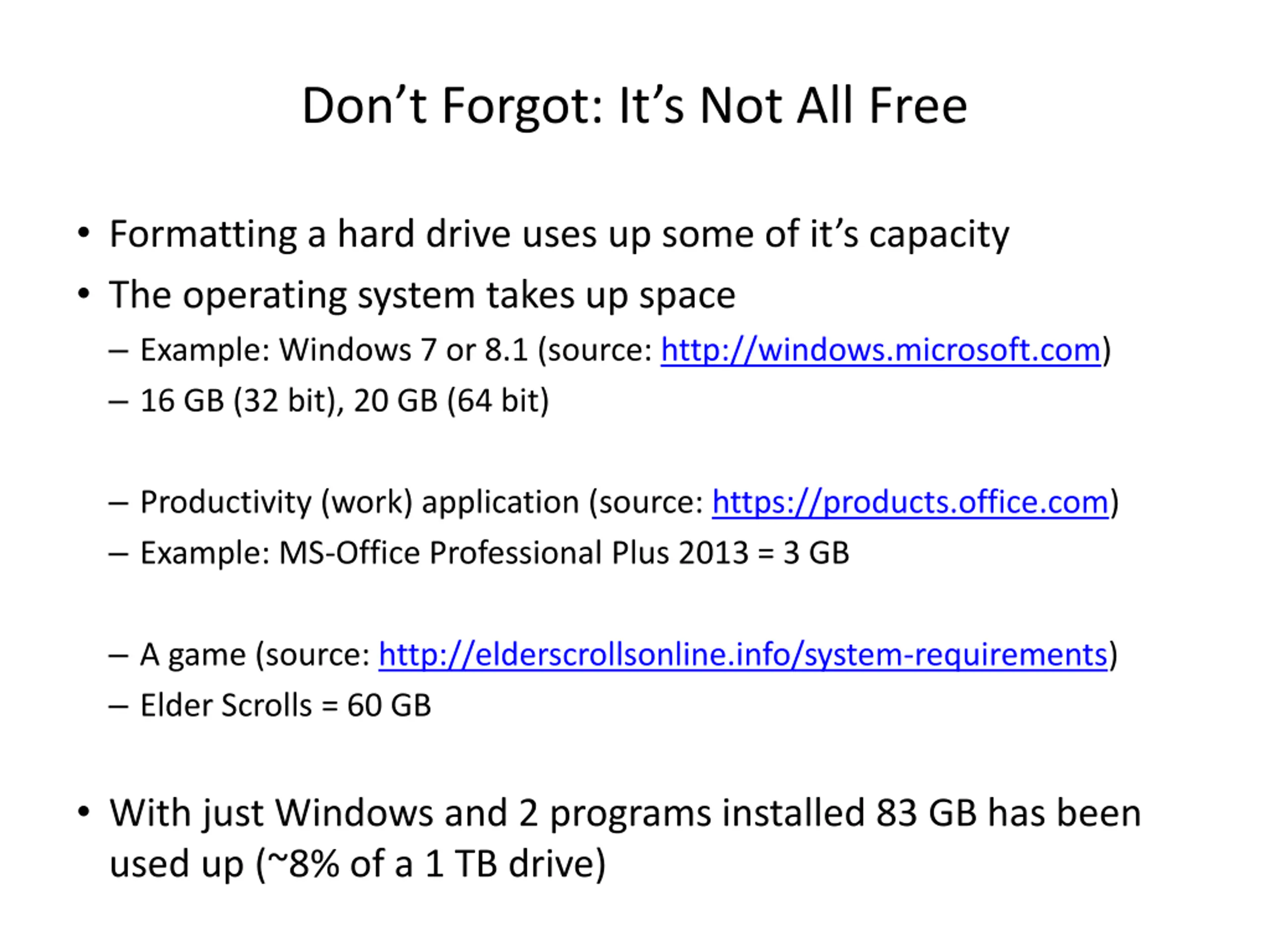 Don’t Forgot: It’s Not All Free

• Formatting a hard drive uses up some of it’s capacity
• The operating system takes up space
– Example: Windows 7 or 8.1 (source: http://windows.microsoft.com)
– 16 GB (32 bit), 20 GB (64 bit)

– Productivity (work) application (source: https://products.office.com)
– Example: MS-Office Professional Plus 2013 = 3 GB

– A game (source: http://elderscrollsonline.info/system-requirements)
– Elder Scrolls = 60 GB

• With just Windows and 2 programs installed 83 GB has been used up (~8% of a 1 TB drive)